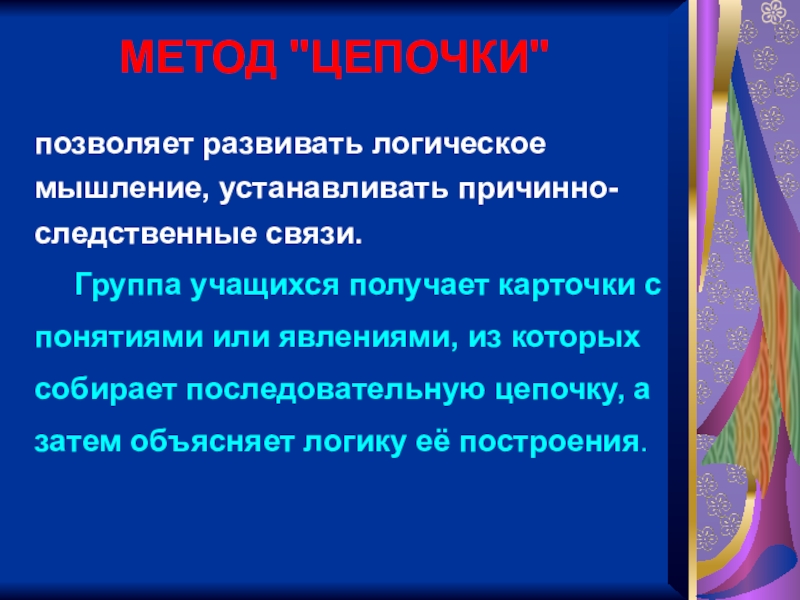 МЕТОД "ЦЕПОЧКИ"

позволяет развивать логическое мышление, устанавливать причинно-следственные связи.

Группа учащихся получает карточки с понятиями или явлениями, из которых собирает последовательную цепочку, а затем объясняет логику её построения.